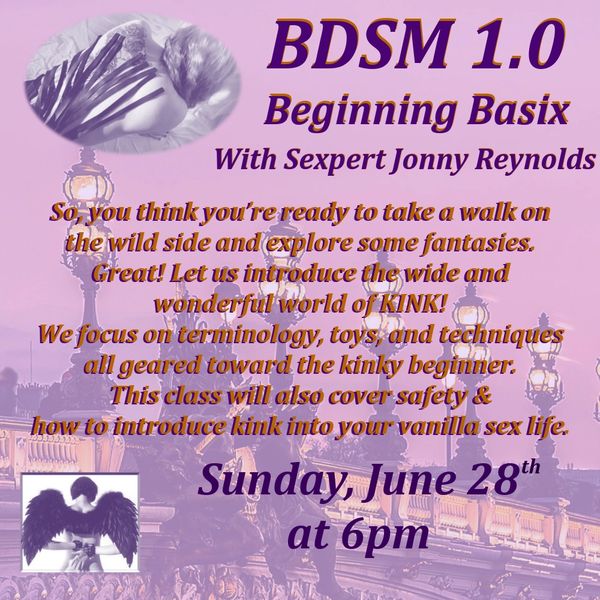 BDSM 1.0
Beginning Basix
With Sexpert Jonny Reynolds

So, you think you're ready to take a walk on the wild side and explore some fantasies. Great! Let us introduce the wide and wonderful world of KINK!
We focus on terminology, toys, and techniques all geared toward the kinky beginner.
This class will also cover safety & how to introduce kink into your vanilla sex life.

Sunday, June 28$^{th}$
at 6pm